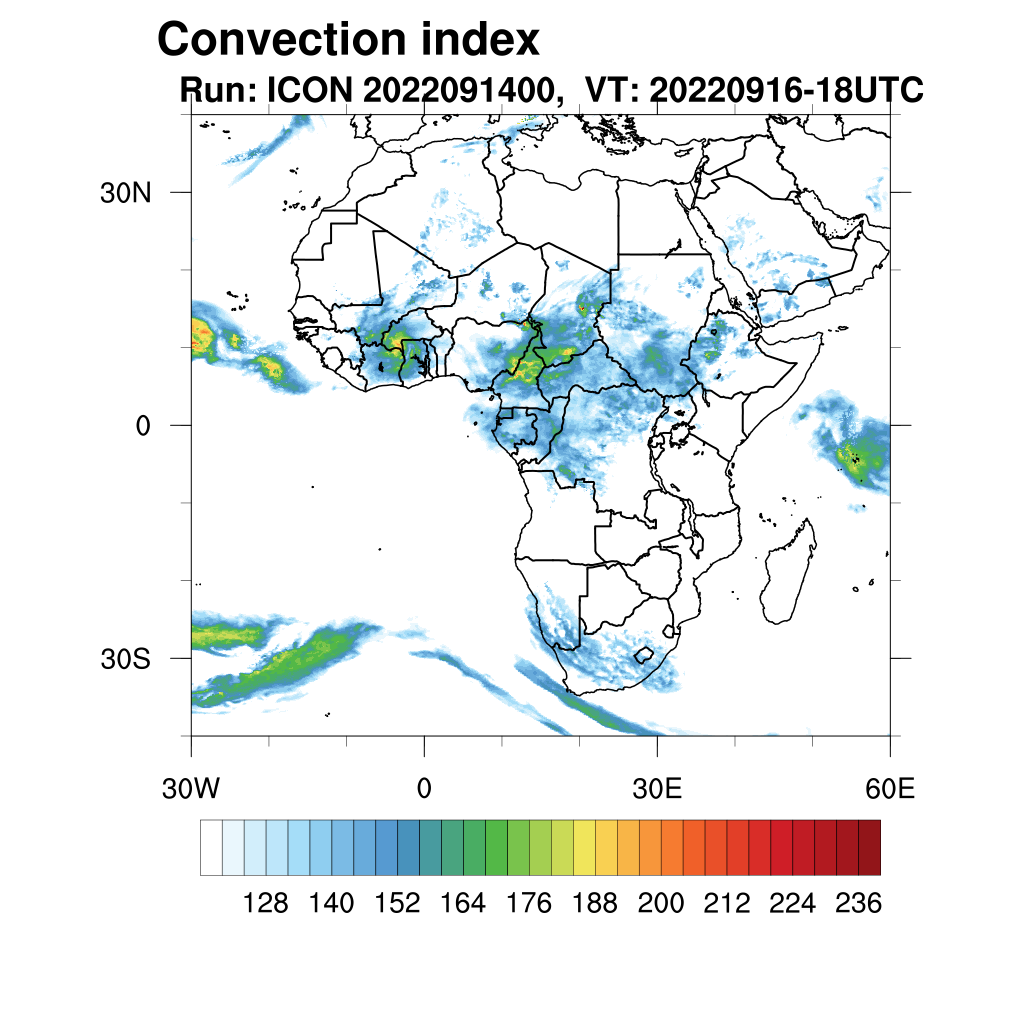 Convection index

Run: ICON 2022091400, VT: 20220916-18UTC

30N

0

30S

30W

0

30E

60E

128 140 152 164 176 188 200 212 224 236